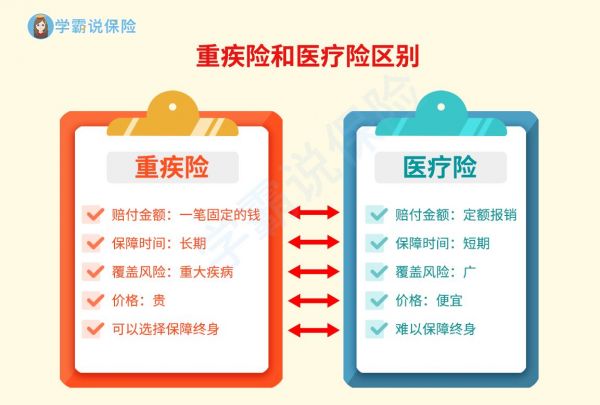 学霸说保险

重疾险和医疗险区别

重疾险

赔付金额：一笔固定的钱
保障时间：长期
覆盖风险：重大疾病
价格：贵
可以选择保障终身

医疗险

赔付金额：定额报销
保障时间：短期
覆盖风险：广
价格：便宜
难以保障终身

学霸说保险